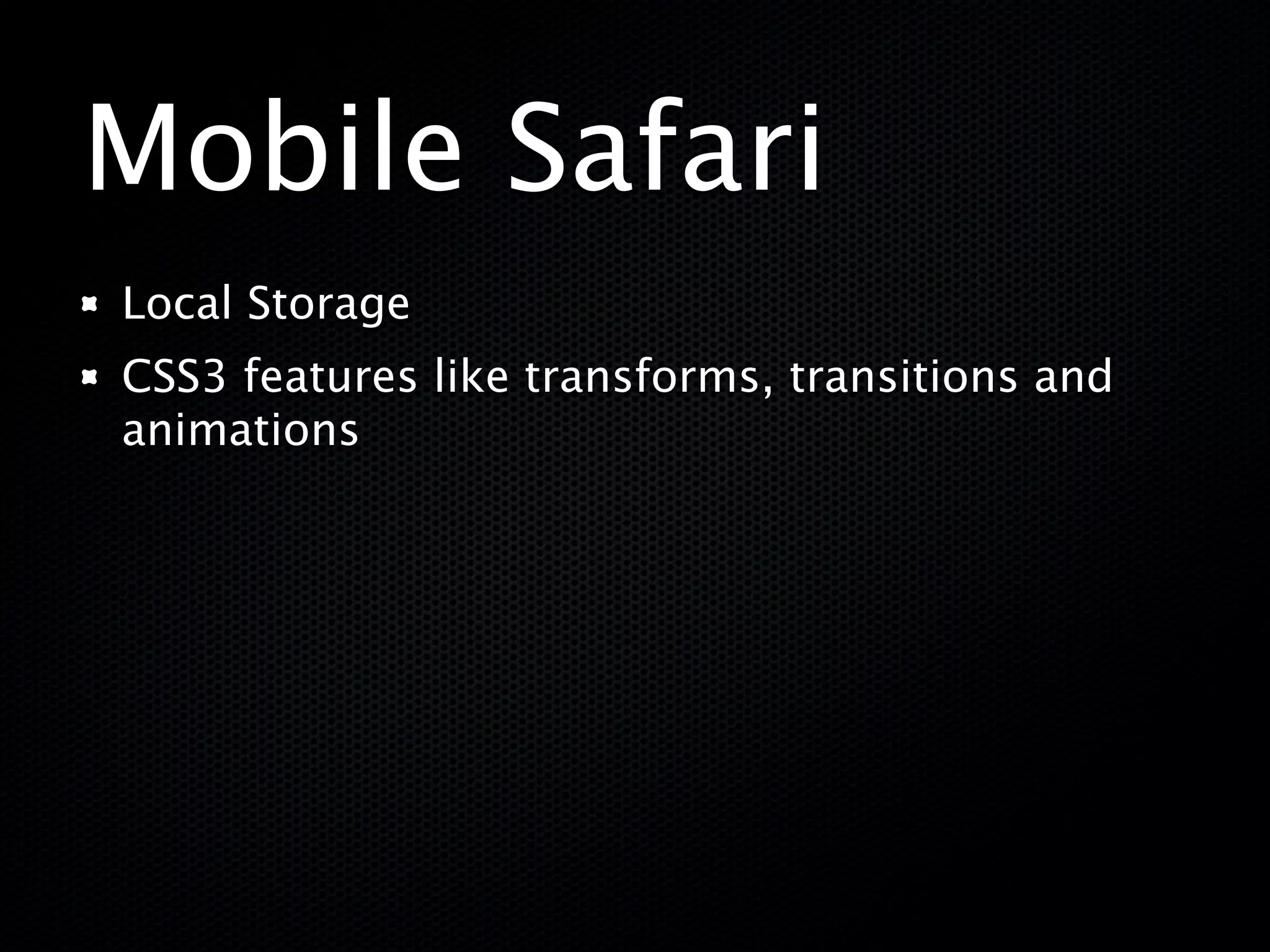 Mobile Safari

- Local Storage
- CSS3 features like transforms, transitions and animations